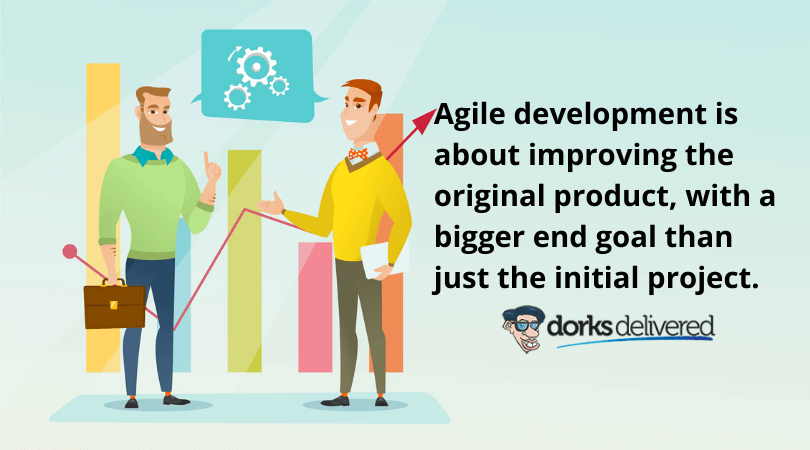 Agile development is about improving the original product, with a bigger end goal than just the initial project.

dorks delivered